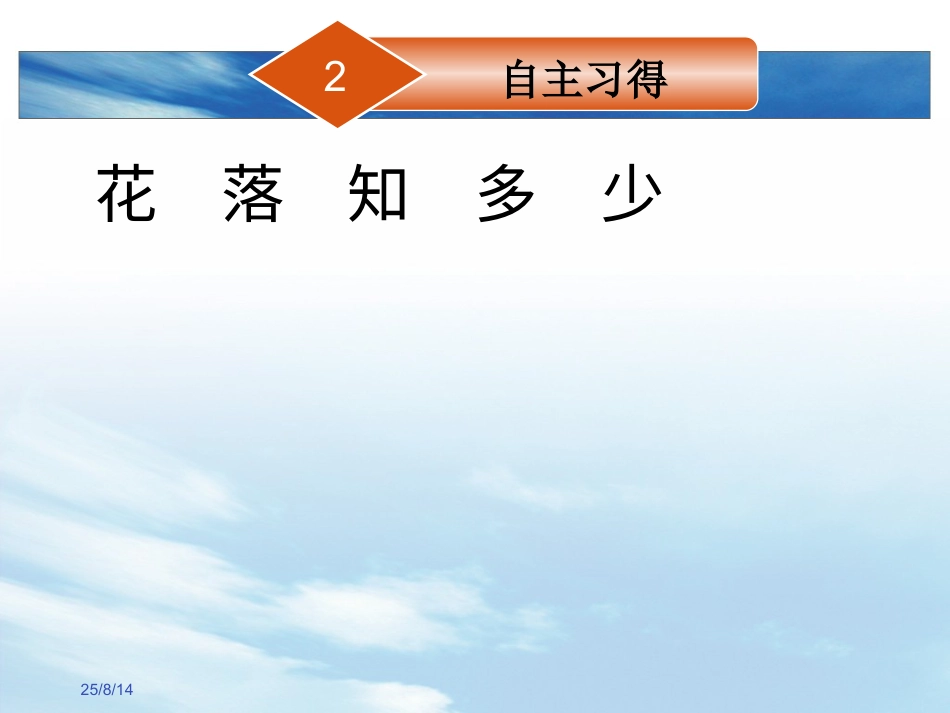 2

自主习得

花 落 知 多 少

25/8/14